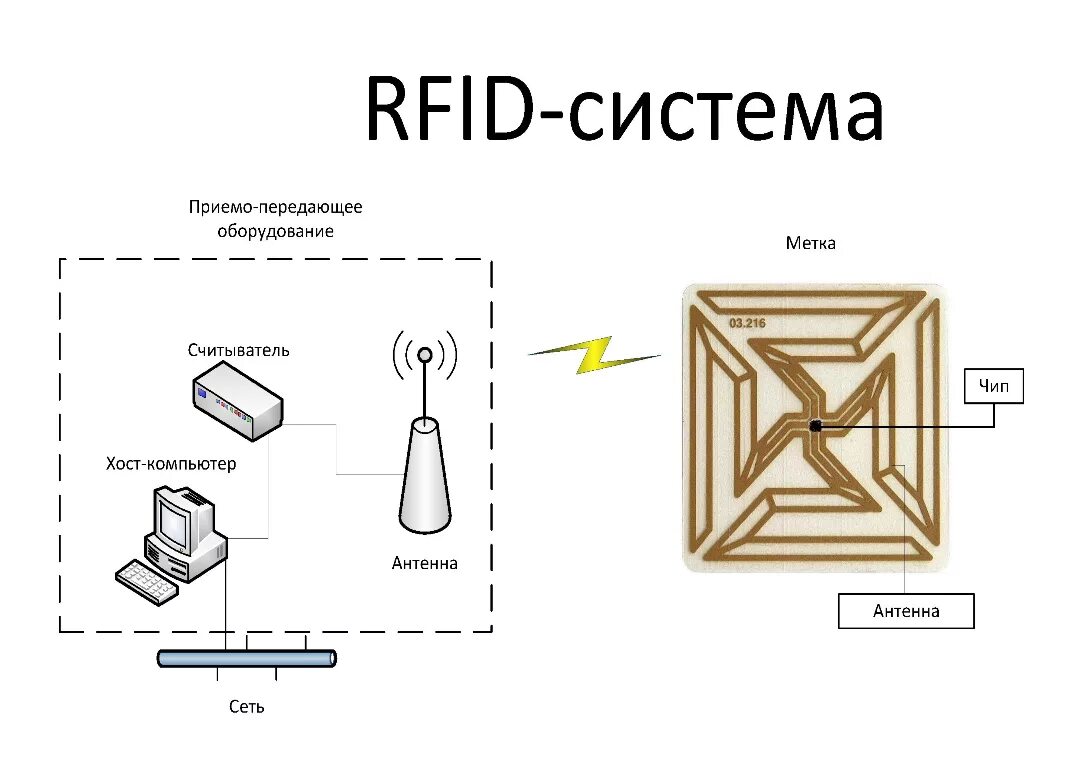 RFID-система

Приемо-передающее оборудование

Считыватель

Хост-компьютер

Антенна

Сеть

Метка

03.216

Чип

Антенна